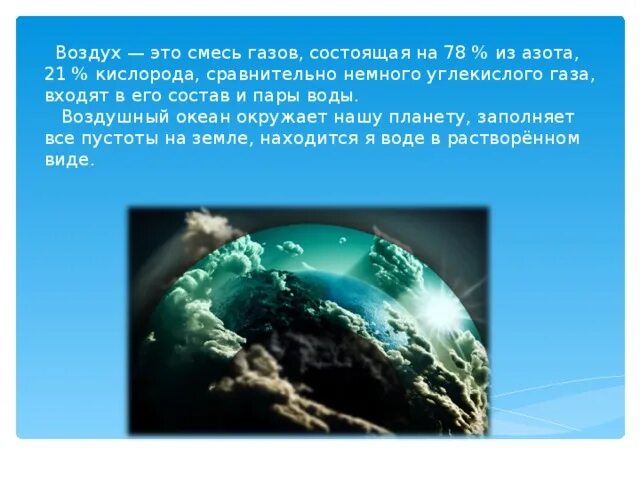 Воздух — это смесь газов, состоящая на 78 % из азота, 21 % кислорода, сравнительно немного углекислого газа, входят в его состав и пары воды.

Воздушный океан окружает нашу планету, заполняет все пустоты на земле, находится я воде в растворённом виде.